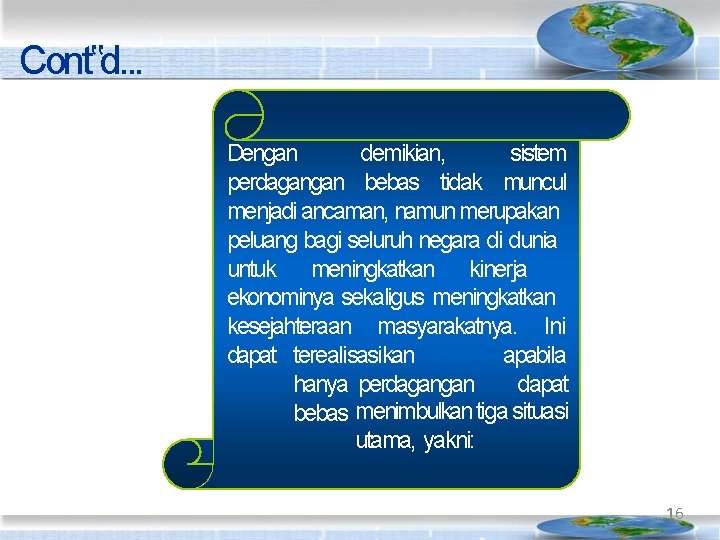 Cont'd...

Dengan demikian, sistem perdagangan bebas tidak muncul menjadi ancaman, namun merupakan peluang bagi seluruh negara di dunia untuk meningkatkan kinerja ekonominya sekaligus meningkatkan kesejahteraan masyarakatnya. Ini dapat terealisasikan apabila hanya perdagangan dapat bebas menimbulkan tiga situasi utama, yakni:

16